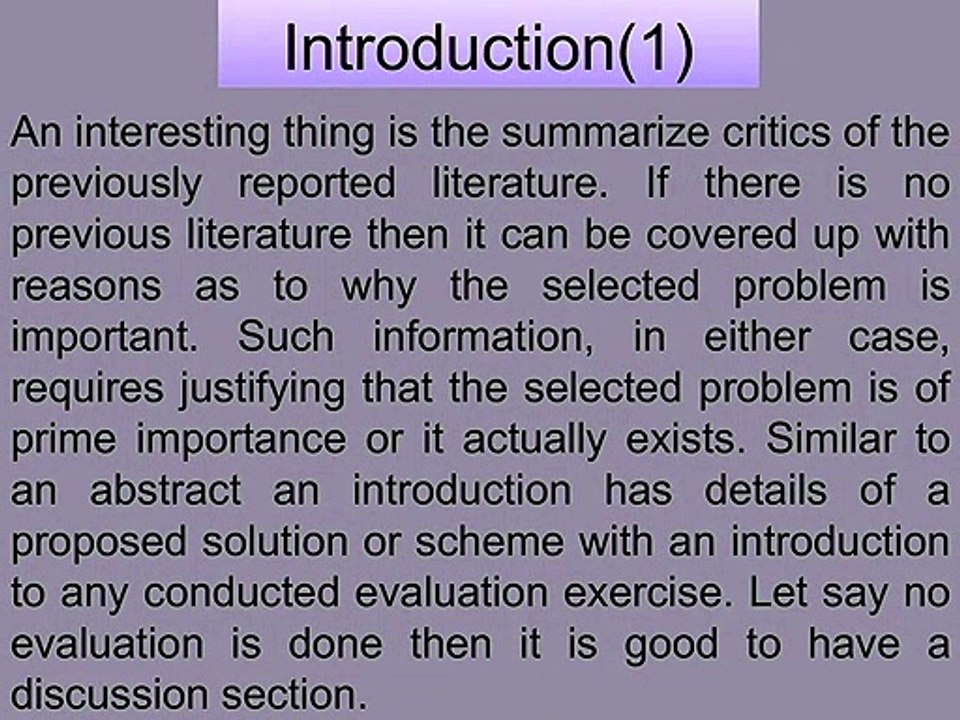 Introduction(1)

An interesting thing is the summarize critics of the previously reported literature. If there is no previous literature then it can be covered up with reasons as to why the selected problem is important. Such information, in either case, requires justifying that the selected problem is of prime importance or it actually exists. Similar to an abstract an introduction has details of a proposed solution or scheme with an introduction to any conducted evaluation exercise. Let say no evaluation is done then it is good to have a discussion section.